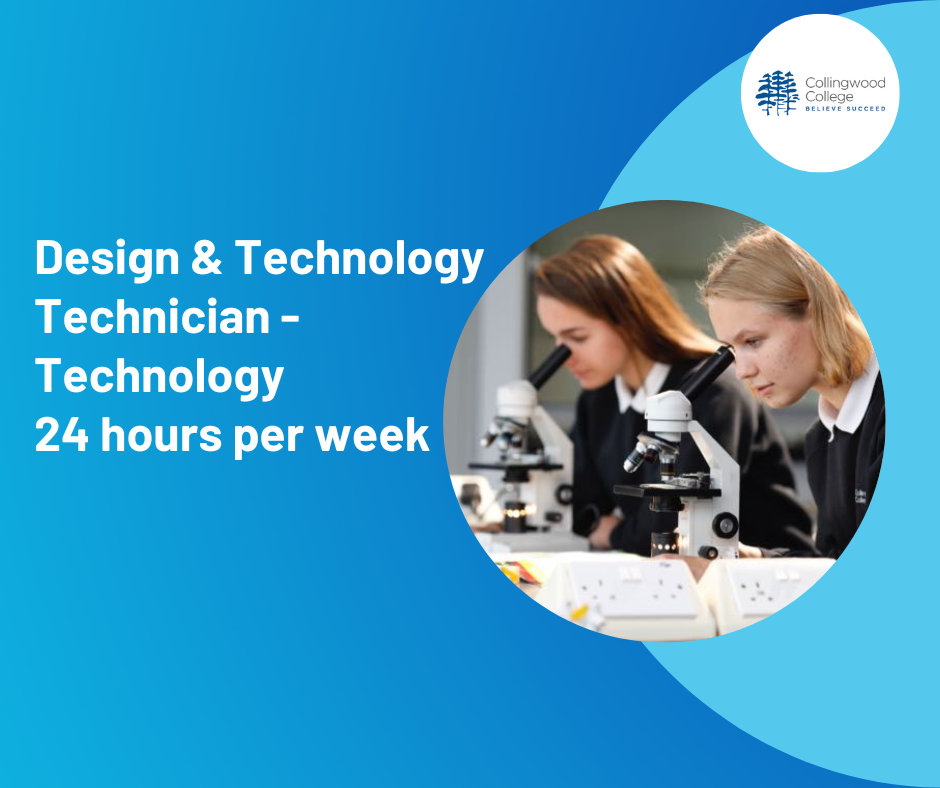 Collingwood College
BELIEVE SUCCEED

Design & Technology Technician - Technology
24 hours per week